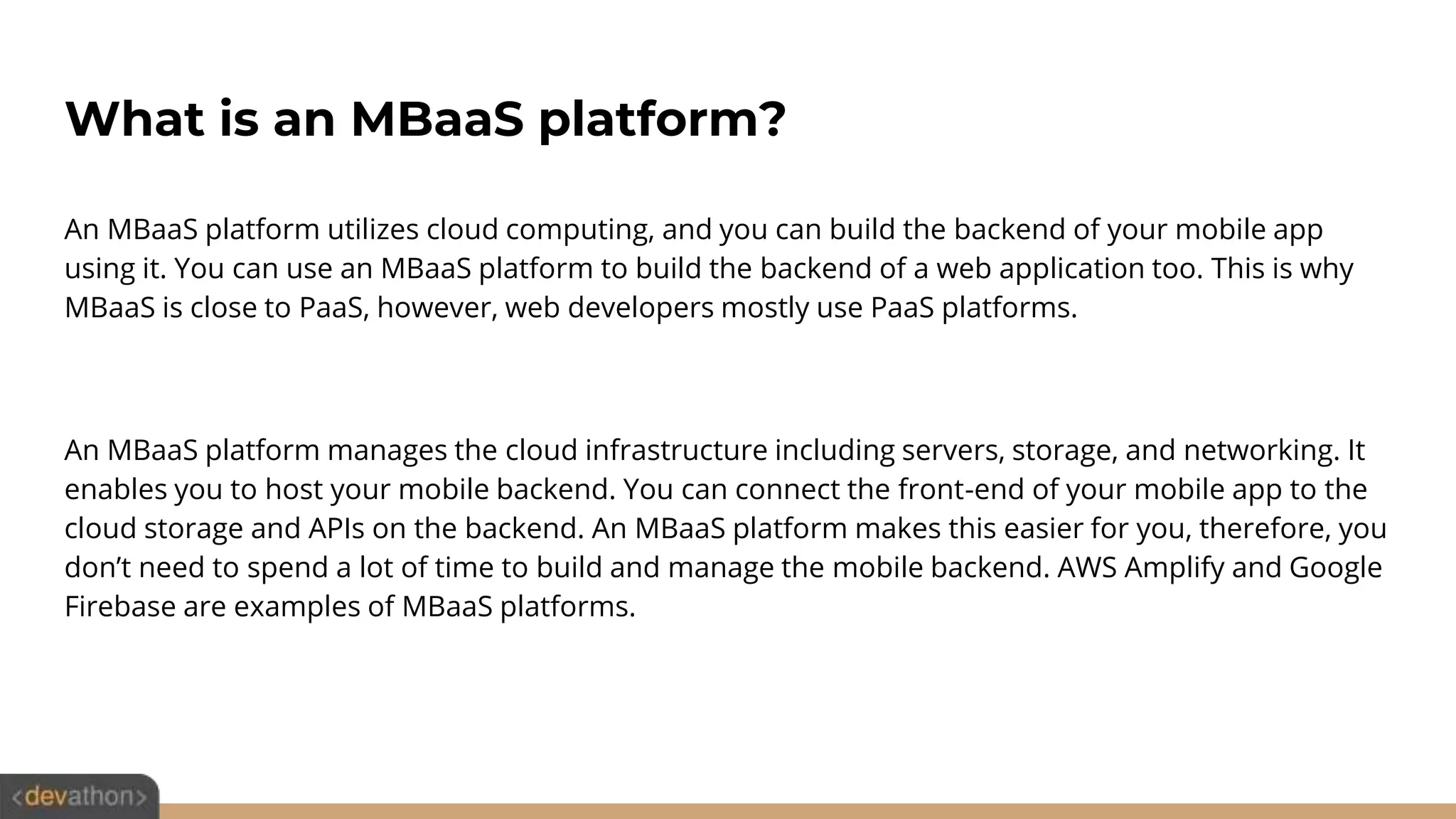 What is an MBaaS platform?

An MBaaS platform utilizes cloud computing, and you can build the backend of your mobile app using it. You can use an MBaaS platform to build the backend of a web application too. This is why MBaaS is close to PaaS, however, web developers mostly use PaaS platforms.

An MBaaS platform manages the cloud infrastructure including servers, storage, and networking. It enables you to host your mobile backend. You can connect the front-end of your mobile app to the cloud storage and APIs on the backend. An MBaaS platform makes this easier for you, therefore, you don't need to spend a lot of time to build and manage the mobile backend. AWS Amplify and Google Firebase are examples of MBaaS platforms.

<devathon>